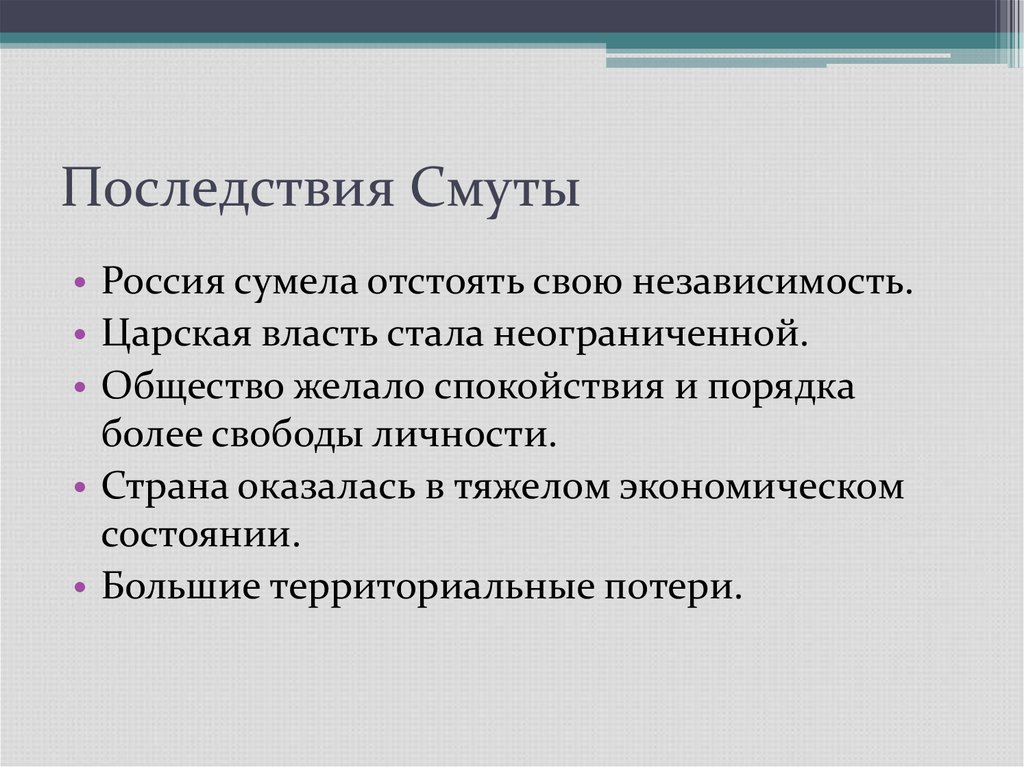 Последствия Смуты

• Россия сумела отстоять свою независимость.
• Царская власть стала неограниченной.
• Общество желало спокойствия и порядка более свободы личности.
• Страна оказалась в тяжелом экономическом состоянии.
• Большие территориальные потери.